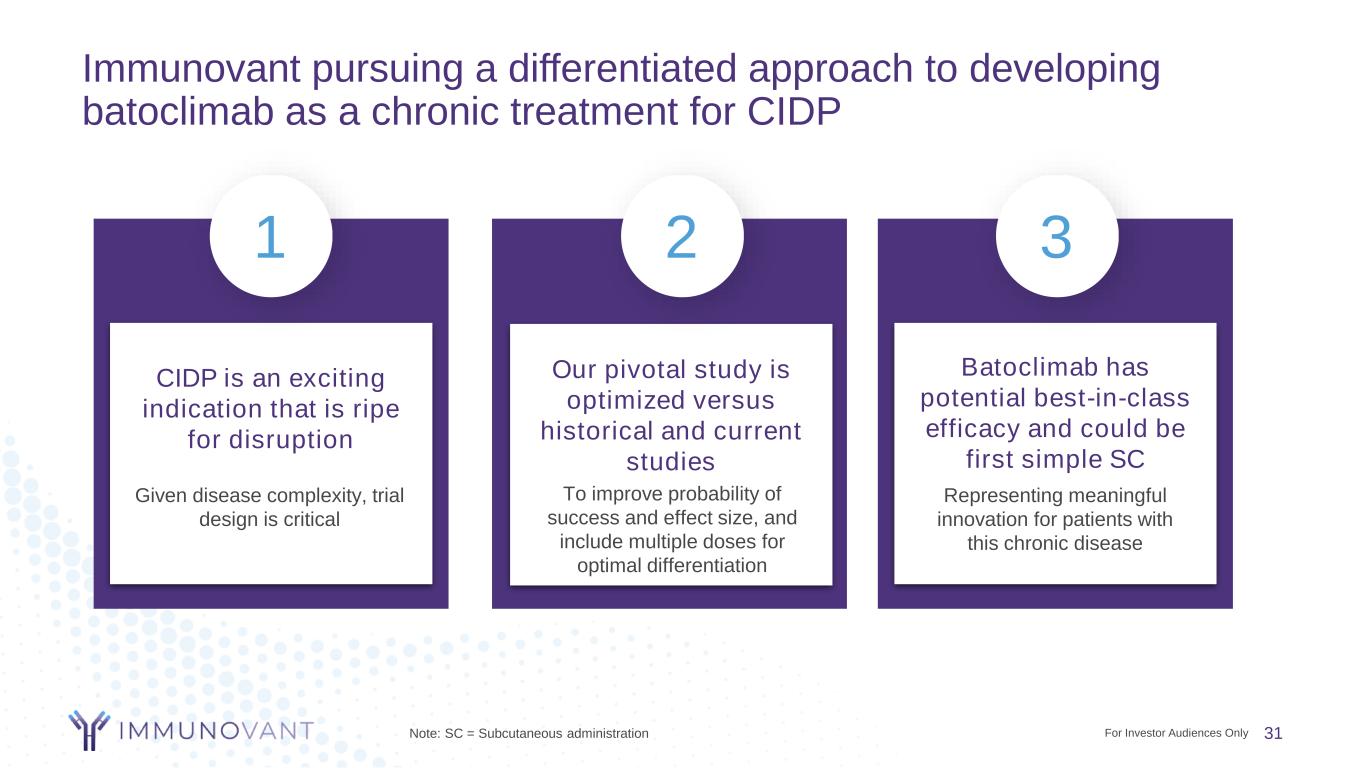 Immunovant pursuing a differentiated approach to developing batoclimab as a chronic treatment for CIDP

1

CIDP is an exciting indication that is ripe for disruption

Given disease complexity, trial design is critical

2

Our pivotal study is optimized versus historical and current studies

To improve probability of success and effect size, and include multiple doses for optimal differentiation

3

Batoclimab has potential best-in-class efficacy and could be first simple SC

Representing meaningful innovation for patients with this chronic disease

IMMUNOVANT

Note: SC = Subcutaneous administration

For Investor Audiences Only 31